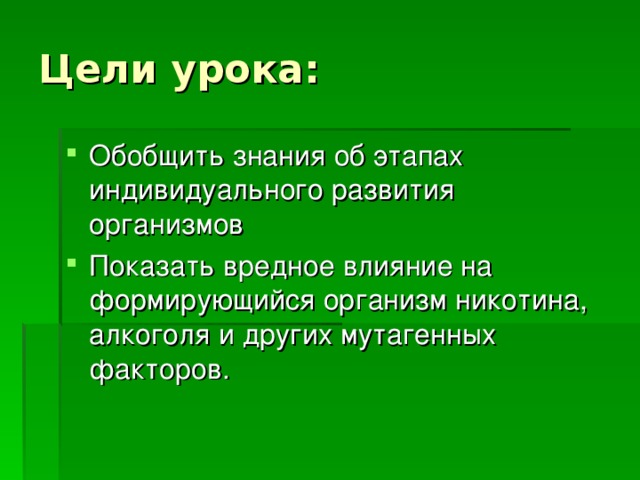 Цели урока:

- Обобщить знания об этапах индивидуального развития организмов
- Показать вредное влияние на формирующийся организм никотина, алкоголя и других мутагенных факторов.